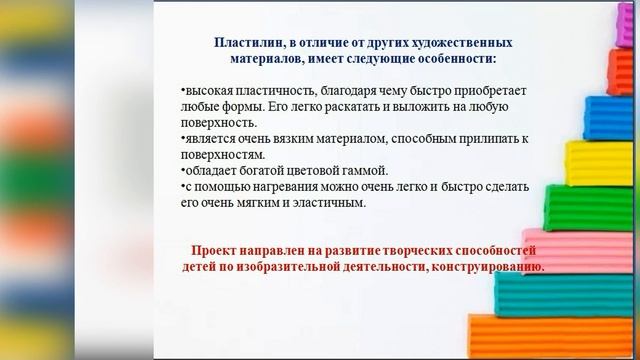 Пластилин, в отличие от других художественных материалов, имеет следующие особенности:

•высокая пластичность, благодаря чему быстро приобретает любые формы. Его легко раскатать и выложить на любую поверхность.
•является очень вязким материалом, способным прилипать к поверхностям.
•обладает богатой цветовой гаммой.
•с помощью нагревания можно очень легко и быстро сделать его очень мягким и эластичным.

Проект направлен на развитие творческих способностей детей по изобразительной деятельности, конструированию.